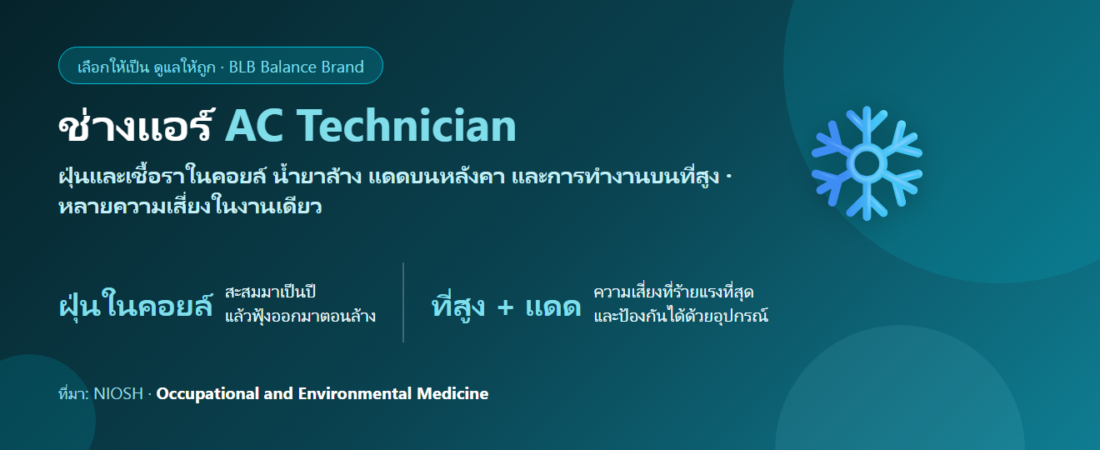 เลือกให้เป็น ดูแลให้ถูก · BLB Balance Brand

ช่างแอร์ AC Technician

ฝุ่นและเชื้อราในคอยล์ น้ำยาล้าง แดดบนหลังคา และการทำงานบนที่สูง · หลายความเสี่ยงในงานเดียว

ฝุ่นในคอยล์ สะสมมาเป็นปี แล้วฟุ้งออกมาตอนล้าง

ที่สูง + แดด ความเสี่ยงที่ร้ายแรงที่สุด และป้องกันได้ด้วยอุปกรณ์

ที่มา: NIOSH · Occupational and Environmental Medicine